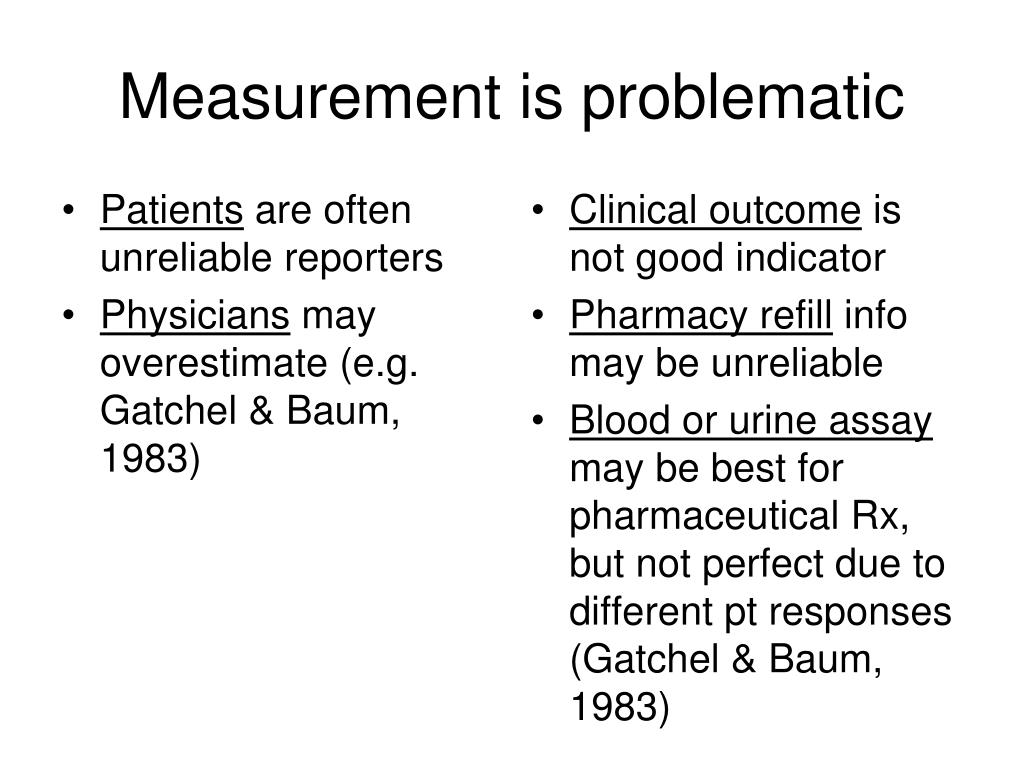 Measurement is problematic

• Patients are often unreliable reporters
• Physicians may overestimate (e.g. Gatchel & Baum, 1983)

• Clinical outcome is not good indicator
• Pharmacy refill info may be unreliable
• Blood or urine assay may be best for pharmaceutical Rx, but not perfect due to different pt responses (Gatchel & Baum, 1983)